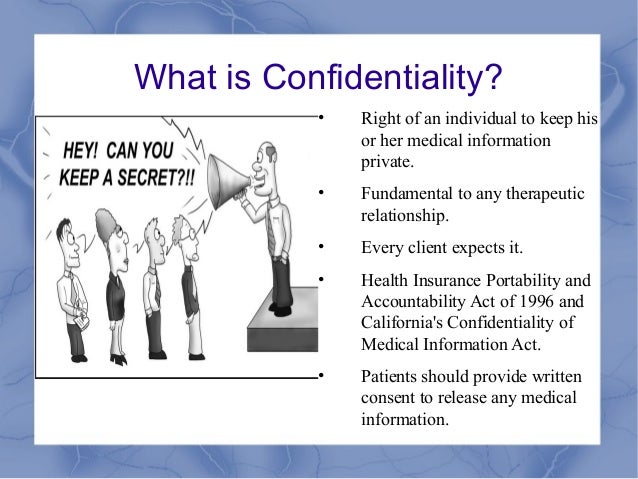 What is Confidentiality?

HEY! CAN YOU KEEP A SECRET?!!

• Right of an individual to keep his or her medical information private.

• Fundamental to any therapeutic relationship.

• Every client expects it.

• Health Insurance Portability and Accountability Act of 1996 and California's Confidentiality of Medical Information Act.

• Patients should provide written consent to release any medical information.